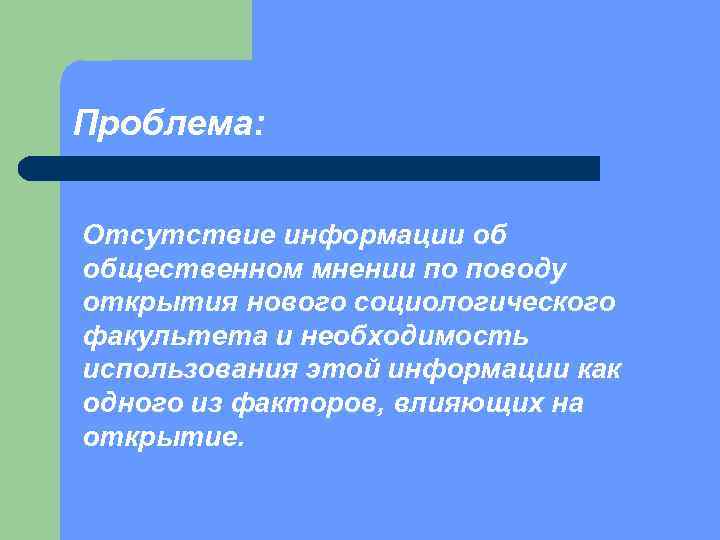 Проблема:

Отсутствие информации об общественном мнении по поводу открытия нового социологического факультета и необходимость использования этой информации как одного из факторов, влияющих на открытие.